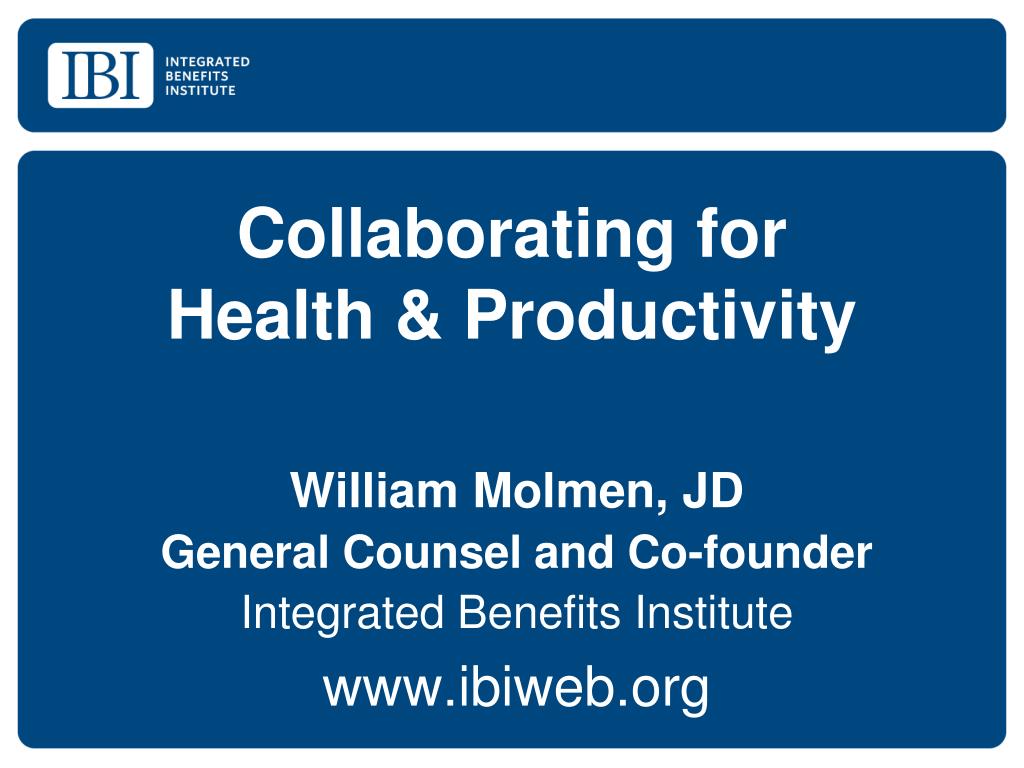 IBI INTEGRATED BENEFITS INSTITUTE

Collaborating for Health & Productivity

William Molmen, JD
General Counsel and Co-founder
Integrated Benefits Institute
www.ibiweb.org